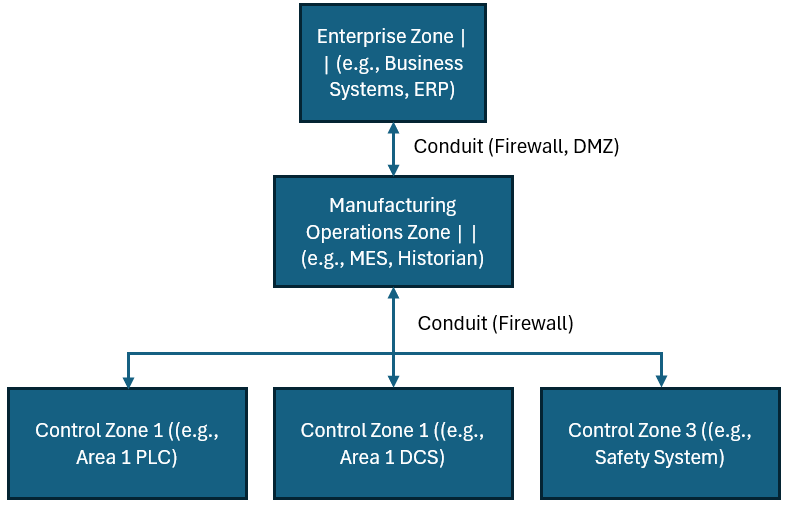 Enterprise Zone | | (e.g., Business Systems, ERP)

Conduit (Firewall, DMZ)

Manufacturing Operations Zone | | (e.g., MES, Historian)

Conduit (Firewall)

Control Zone 1 ((e.g., Area 1 PLC)

Control Zone 1 ((e.g., Area 1 DCS)

Control Zone 3 ((e.g., Safety System)